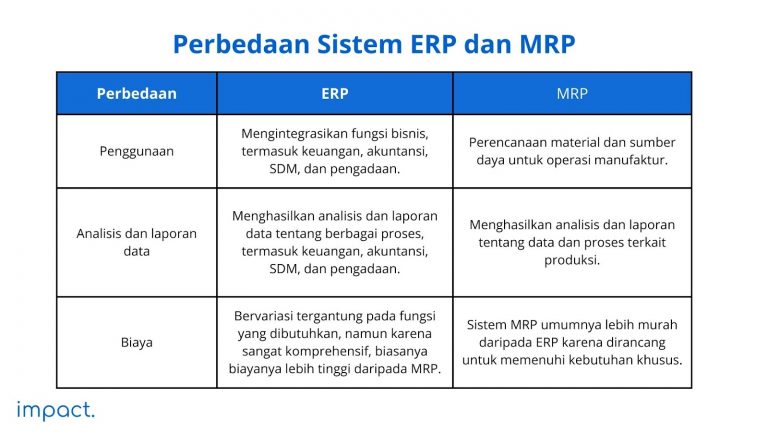 Perbedaan Sistem ERP dan MRP

| Perbedaan | ERP | MRP |
|---|---|---|
| Penggunaan | Mengintegrasikan fungsi bisnis, termasuk keuangan, akuntansi, SDM, dan pengadaan. | Perencanaan material dan sumber daya untuk operasi manufaktur. |
| Analisis dan laporan data | Menghasilkan analisis dan laporan data tentang berbagai proses, termasuk keuangan, akuntansi, SDM, dan pengadaan. | Menghasilkan analisis dan laporan tentang data dan proses terkait produksi. |
| Biaya | Bervariasi tergantung pada fungsi yang dibutuhkan, namun karena sangat komprehensif, biasanya biayanya lebih tinggi daripada MRP. | Sistem MRP umumnya lebih murah daripada ERP karena dirancang untuk memenuhi kebutuhan khusus. |

impact.